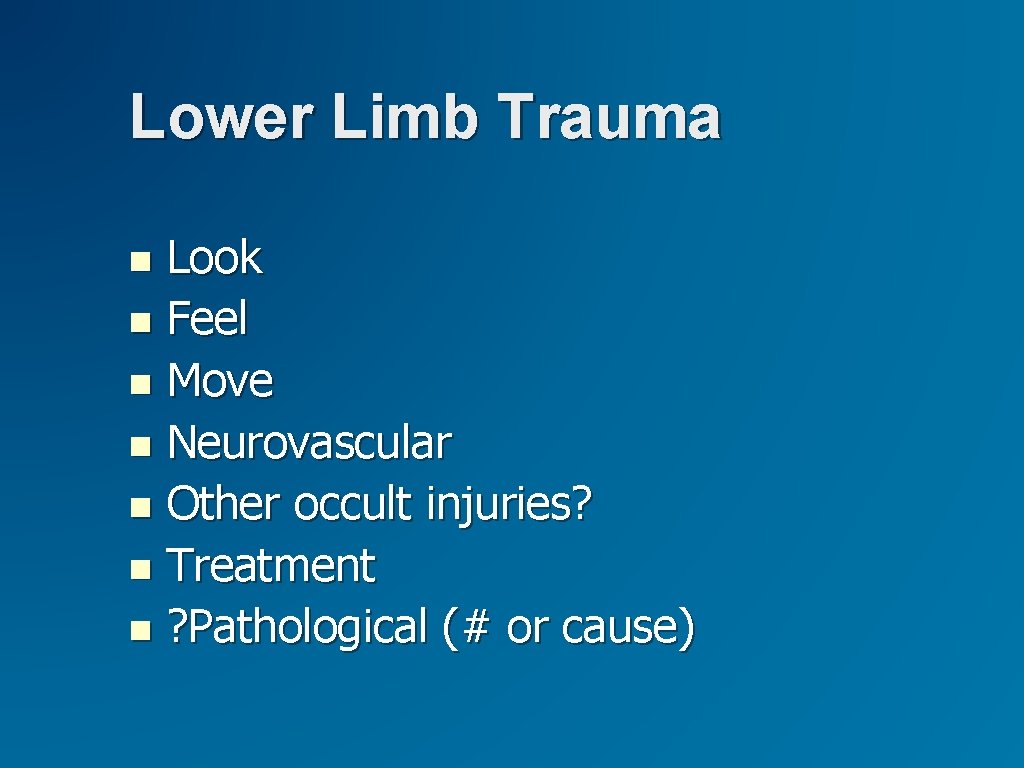 Lower Limb Trauma

- Look
- Feel
- Move
- Neurovascular
- Other occult injuries?
- Treatment
- ?Pathological (# or cause)